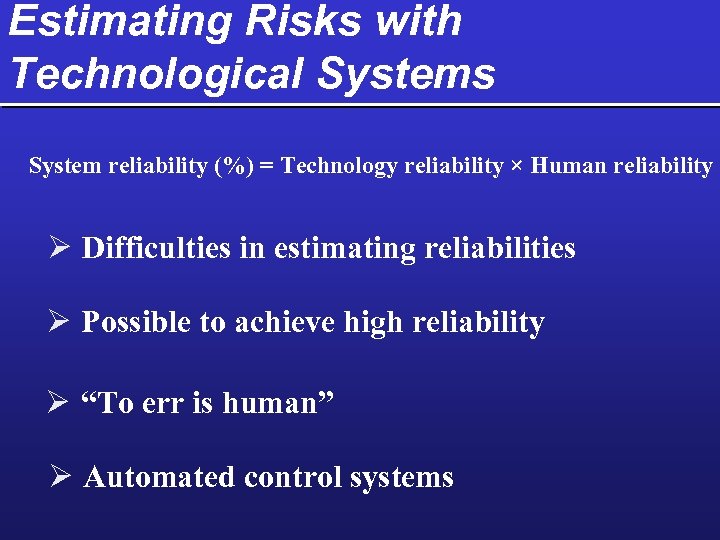 Estimating Risks with Technological Systems

System reliability (%) = Technology reliability × Human reliability

➢ Difficulties in estimating reliabilities

➢ Possible to achieve high reliability

➢ “To err is human”

➢ Automated control systems